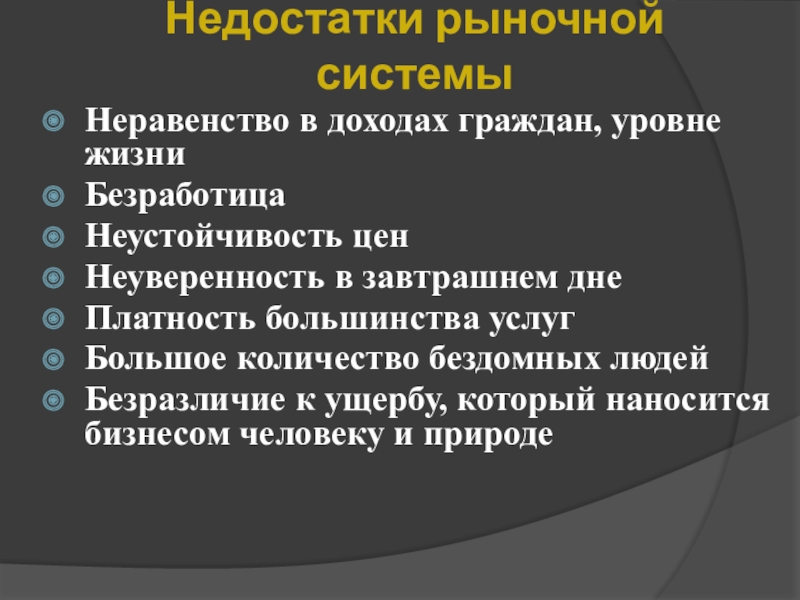 Недостатки рыночной системы

Неравенство в доходах граждан, уровне жизни
Безработица
Неустойчивость цен
Неуверенность в завтрашнем дне
Платность большинства услуг
Большое количество бездомных людей
Безразличие к ущербу, который наносится бизнесом человеку и природе